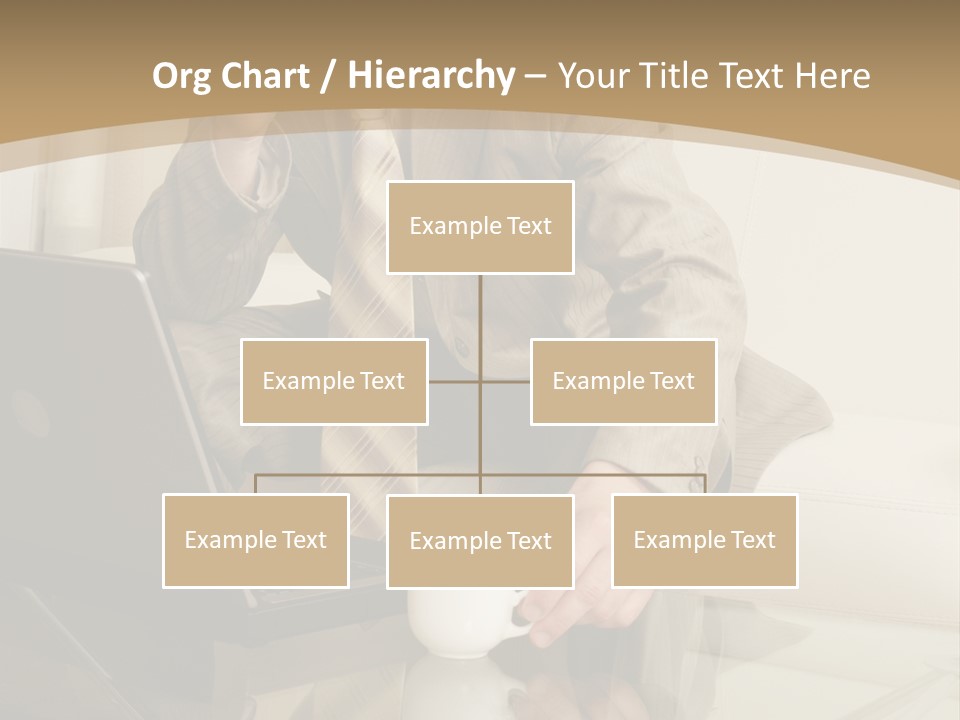 Org Chart / Hierarchy – Your Title Text Here

Example Text

Example Text

Example Text

Example Text

Example Text

Example Text